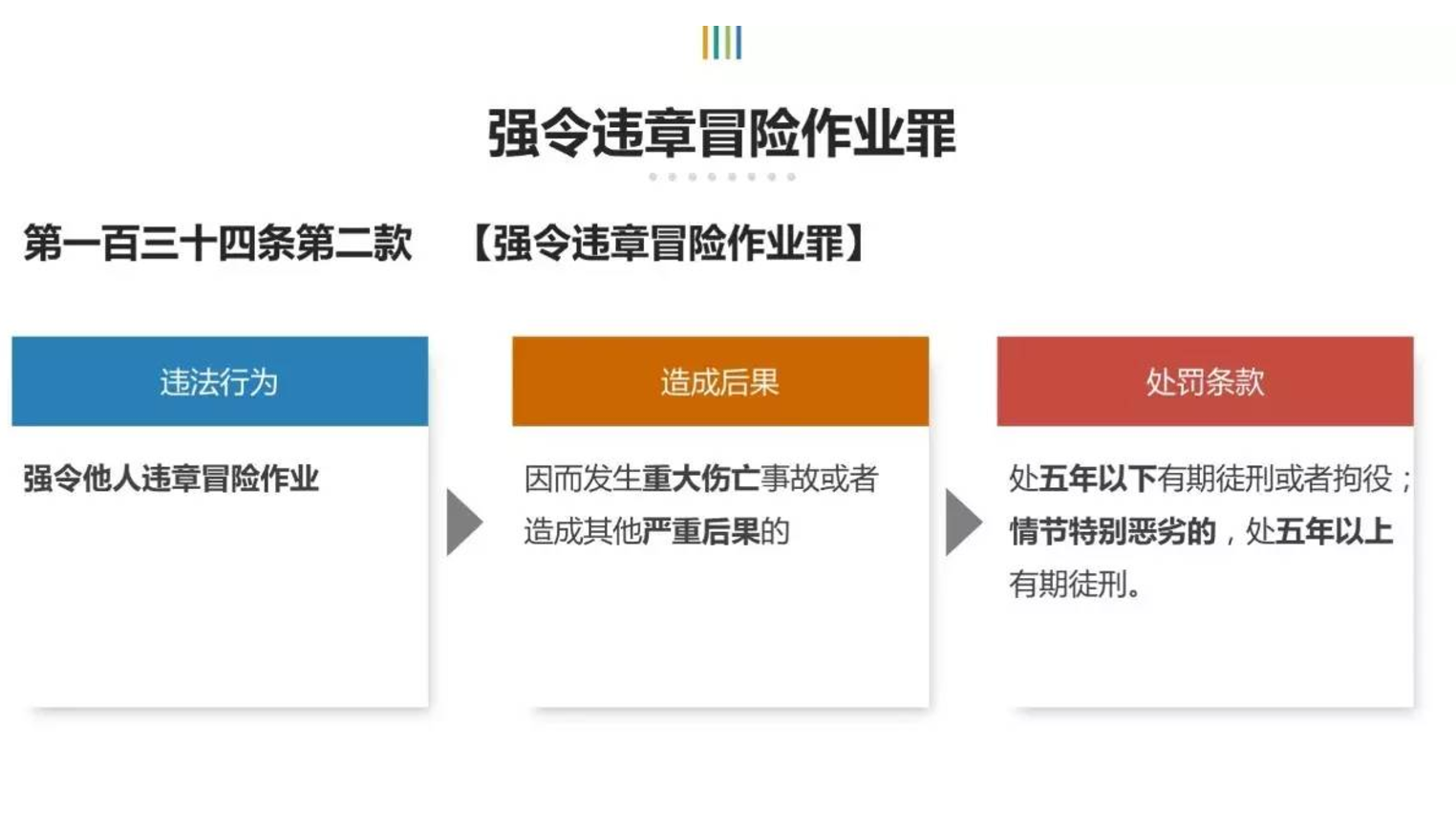 强令违章冒险作业罪

第一百三十四条第二款 【强令违章冒险作业罪】

违法行为

强令他人违章冒险作业

造成后果

因而发生重大伤亡事故或者造成其他严重后果的

处罚条款

处五年以下有期徒刑或者拘役；情节特别恶劣的，处五年以上有期徒刑。